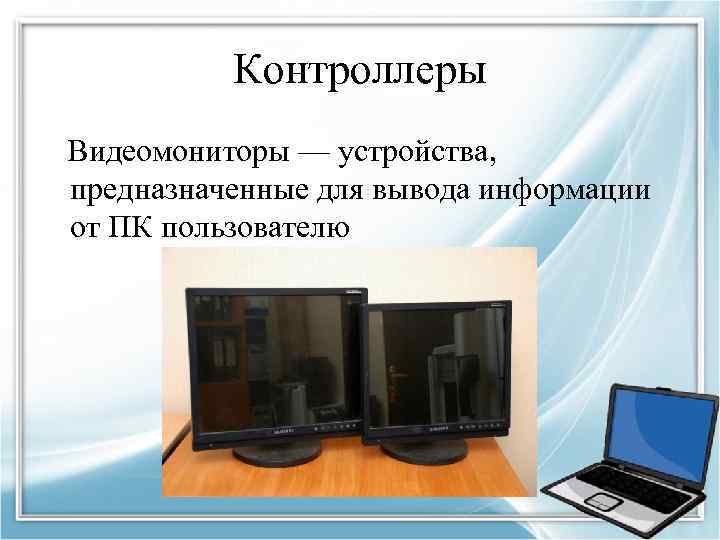 Контроллеры

Видеомониторы — устройства, предназначенные для вывода информации от ПК пользователю